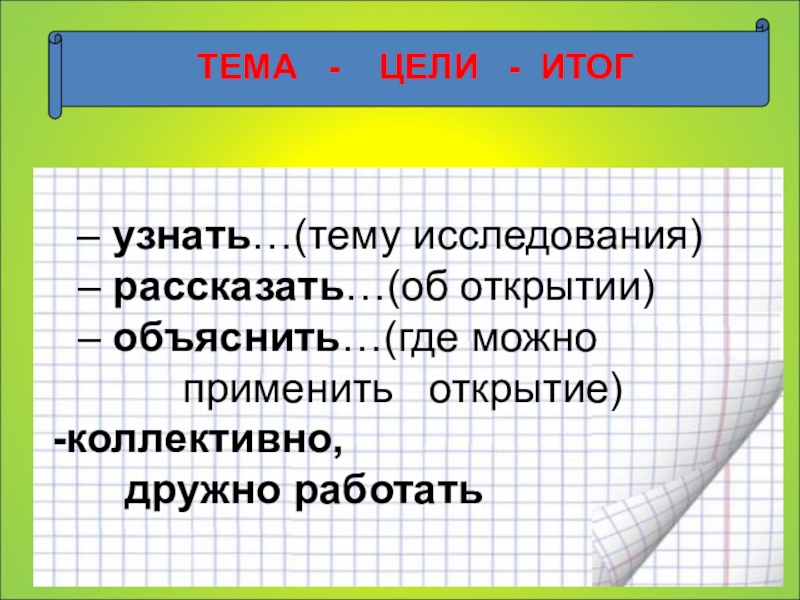 ТЕМА - ЦЕЛИ - ИТОГ

– узнать…(тему исследования)
– рассказать…(об открытии)
– объяснить…(где можно применить открытие)
-коллективно, дружно работать